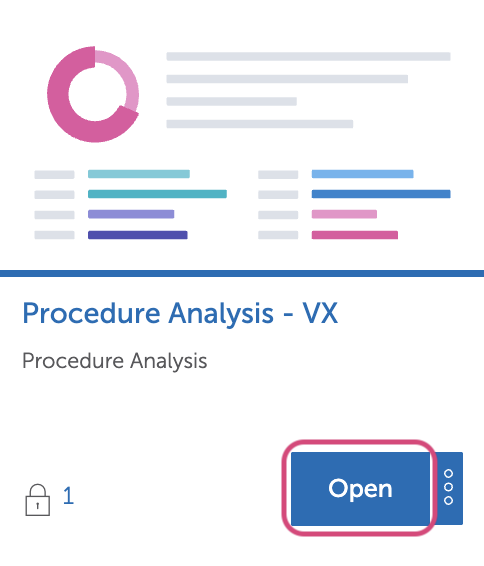 Procedure Analysis - VX

Procedure Analysis

1

Open